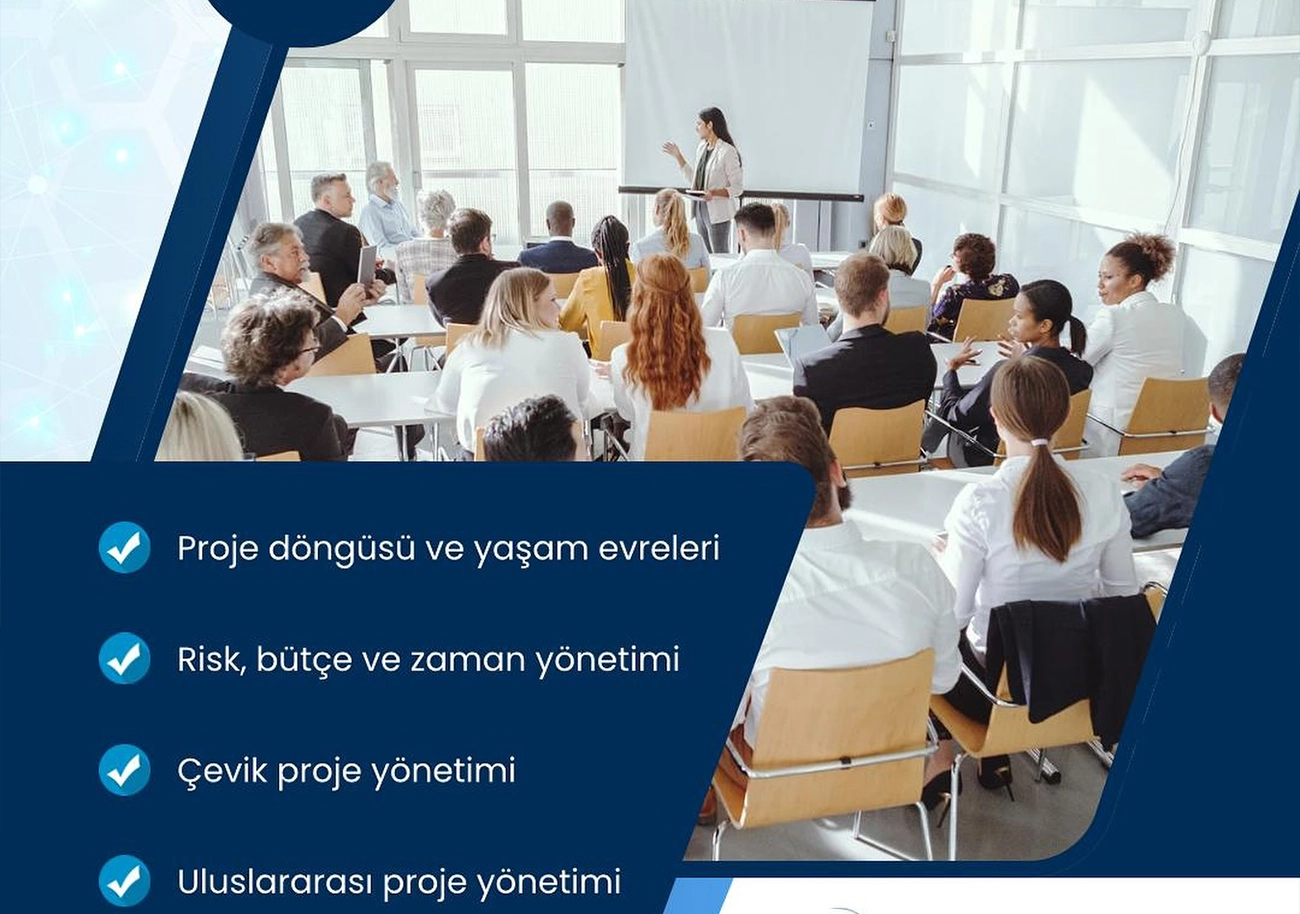 Proje döngüsü ve yaşam evreleri

Risk, bütçe ve zaman yönetimi

Çevik proje yönetimi

Uluslararası proje yönetimi